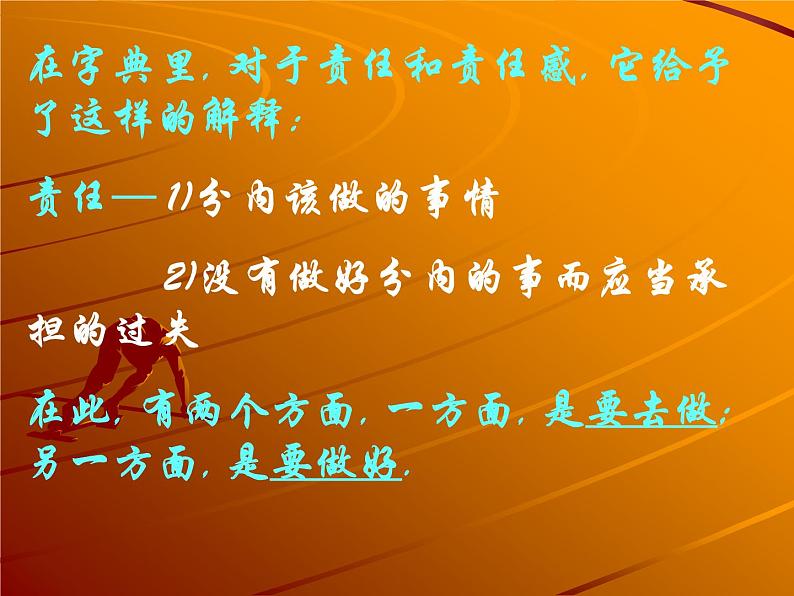 在字典里，对于责任和责任感，它给予了这样的解释：

责任——1)分内该做的事情

2)没有做好分内的事而应当承担的过失

在此，有两个方面，一方面，是要去做；另一方面，是要做好。